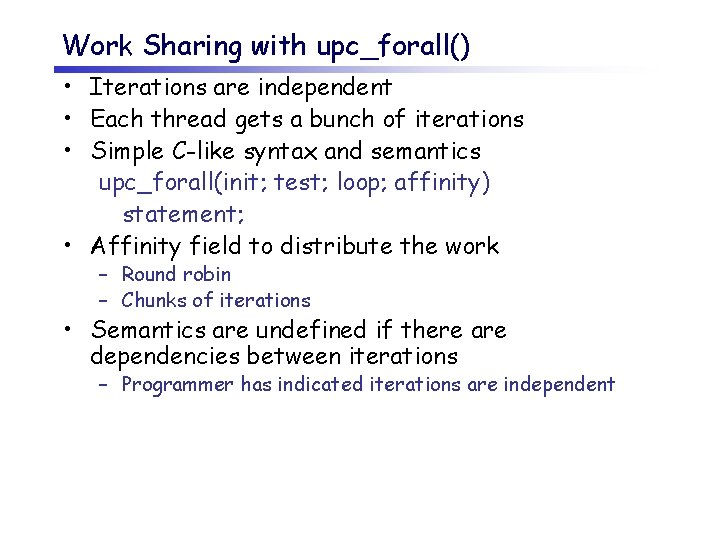 Work Sharing with upc_forall()

• Iterations are independent
• Each thread gets a bunch of iterations
• Simple C-like syntax and semantics

upc_forall(init; test; loop; affinity)
statement;

• Affinity field to distribute the work
– Round robin
– Chunks of iterations
• Semantics are undefined if there are dependencies between iterations
– Programmer has indicated iterations are independent